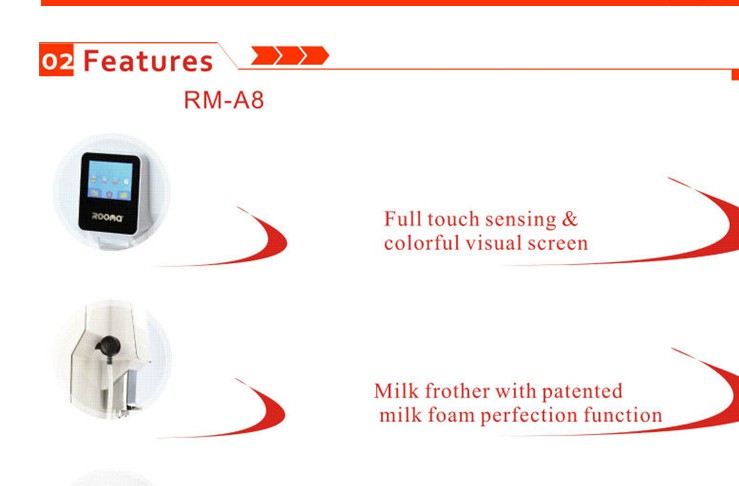 02 Features

RM-A8

ROOMA

Full touch sensing & colorful visual screen

Milk frother with patented milk foam perfection function